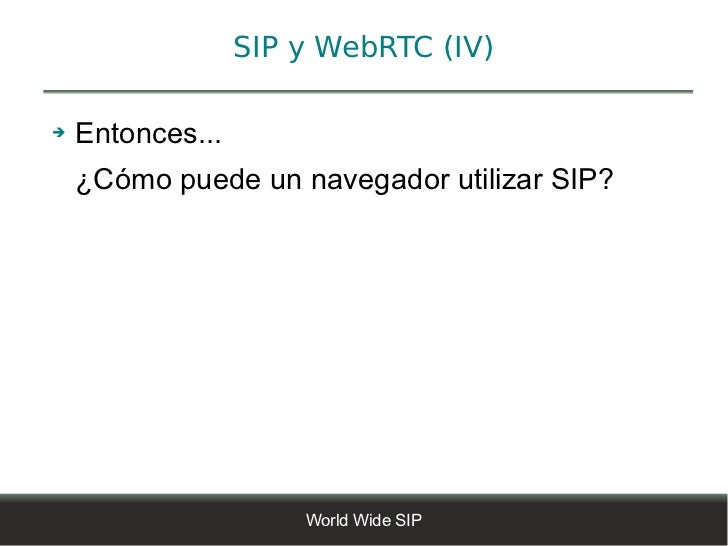 SIP y WebRTC (IV)

Entonces...

¿Cómo puede un navegador utilizar SIP?

World Wide SIP